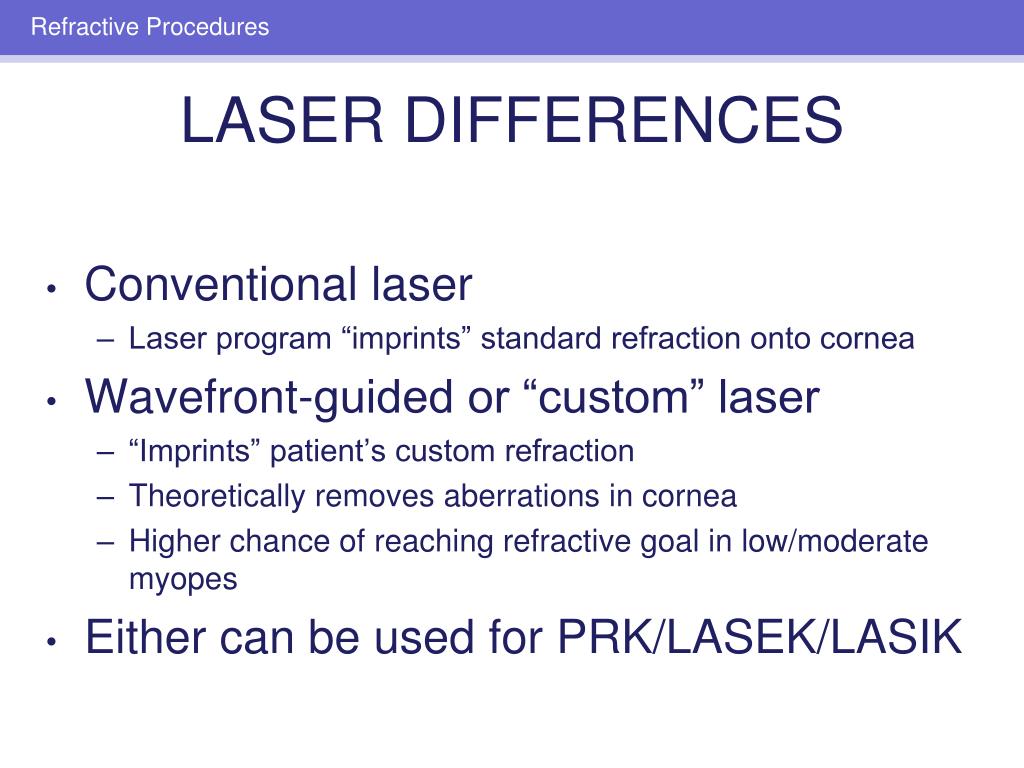 Refractive Procedures

LASER DIFFERENCES

• Conventional laser
  – Laser program “imprints” standard refraction onto cornea
• Wavefront-guided or “custom” laser
  – “Imprints” patient’s custom refraction
  – Theoretically removes aberrations in cornea
  – Higher chance of reaching refractive goal in low/moderate myopes
• Either can be used for PRK/LASEK/LASIK